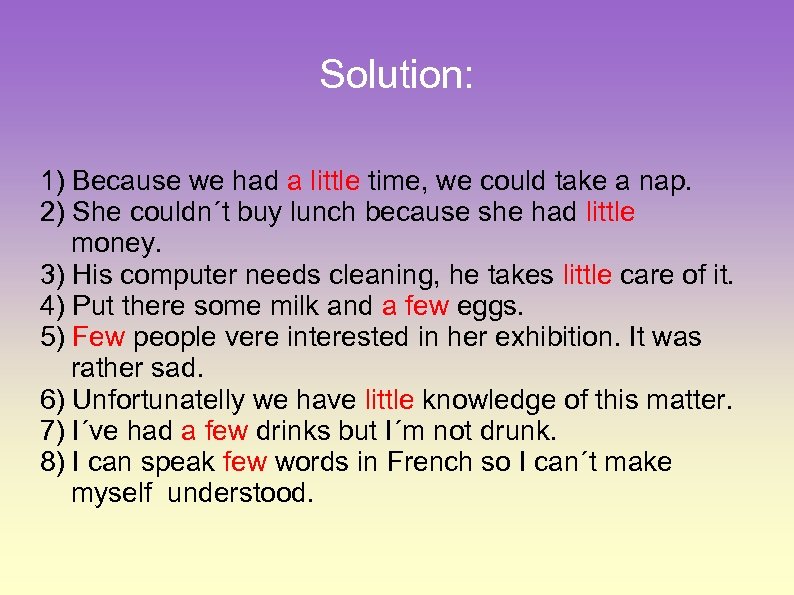 Solution:

1) Because we had a little time, we could take a nap.
2) She couldn´t buy lunch because she had little money.
3) His computer needs cleaning, he takes little care of it.
4) Put there some milk and a few eggs.
5) Few people vere interested in her exhibition. It was rather sad.
6) Unfortunatelly we have little knowledge of this matter.
7) I´ve had a few drinks but I´m not drunk.
8) I can speak few words in French so I can´t make myself understood.